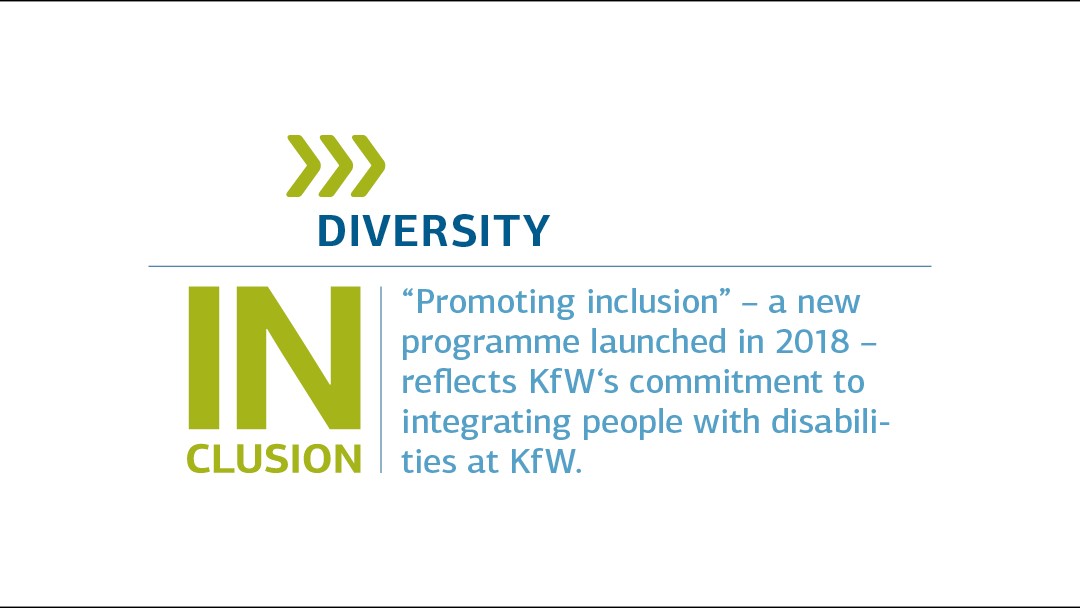 DIVERSITY

IN
CLUSION

“Promoting inclusion” – a new programme launched in 2018 – reflects KfW‘s commitment to integrating people with disabilities at KfW.